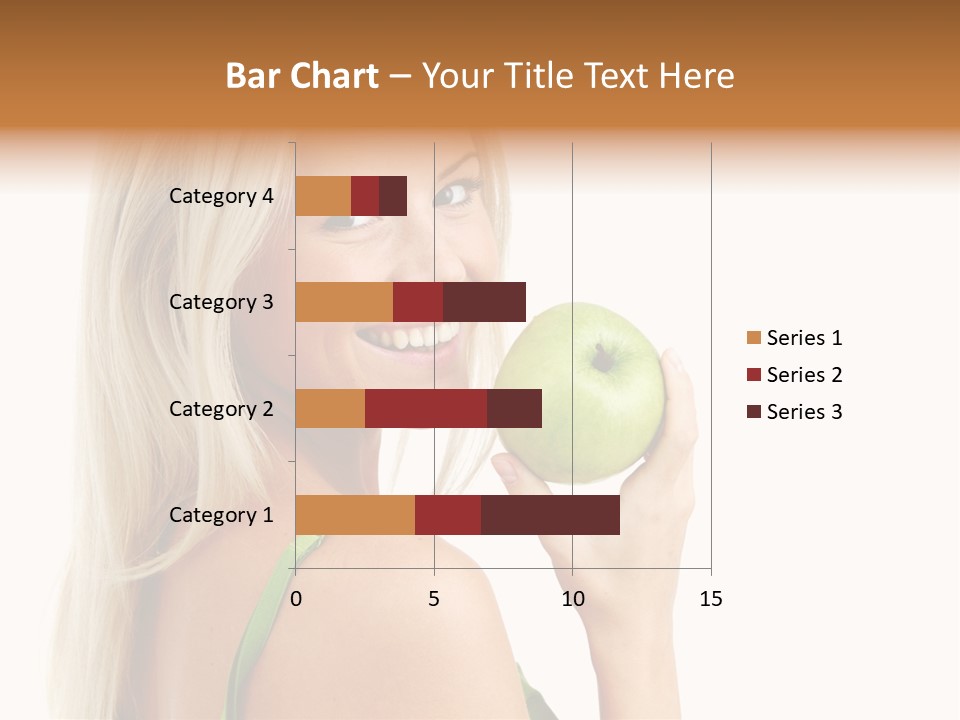 Bar Chart – Your Title Text Here

Category 4
Category 3
Category 2
Category 1

0
5
10
15

Series 1
Series 2
Series 3